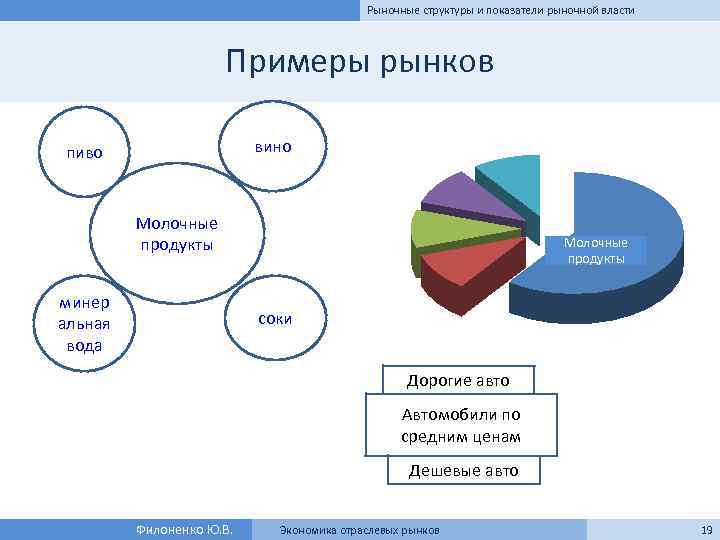 Рыночные структуры и показатели рыночной власти

Примеры рынков

пиво

вино

Молочные продукты

минер альная вода

соки

Молочные продукты

Дорогие авто

Автомобили по средним ценам

Дешевые авто

Филоненко Ю.В.

Экономика отраслевых рынков

19